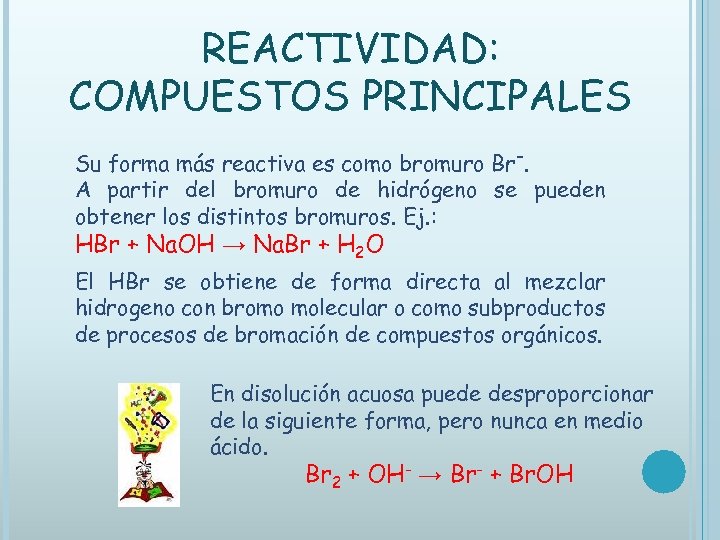 REACTIVIDAD:
COMPUESTOS PRINCIPALES

Su forma más reactiva es como bromuro $Br^-$.
A partir del bromuro de hidrógeno se pueden obtener los distintos bromuros. Ej.:

$HBr + NaOH \rightarrow NaBr + H_2O$

El HBr se obtiene de forma directa al mezclar hidrogeno con bromo molecular o como subproductos de procesos de bromación de compuestos orgánicos.

En disolución acuosa puede desproporcionar de la siguiente forma, pero nunca en medio ácido.

$Br_2 + OH^- \rightarrow Br^- + BrOH$